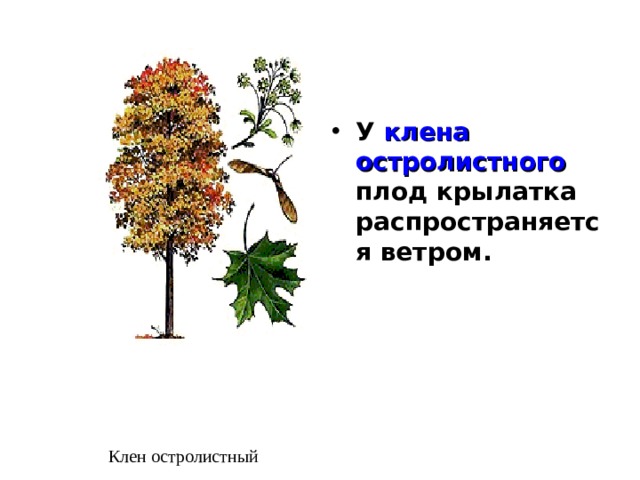 • У клена остролистного плод крылатка распространяется ветром.

Клен остролистный